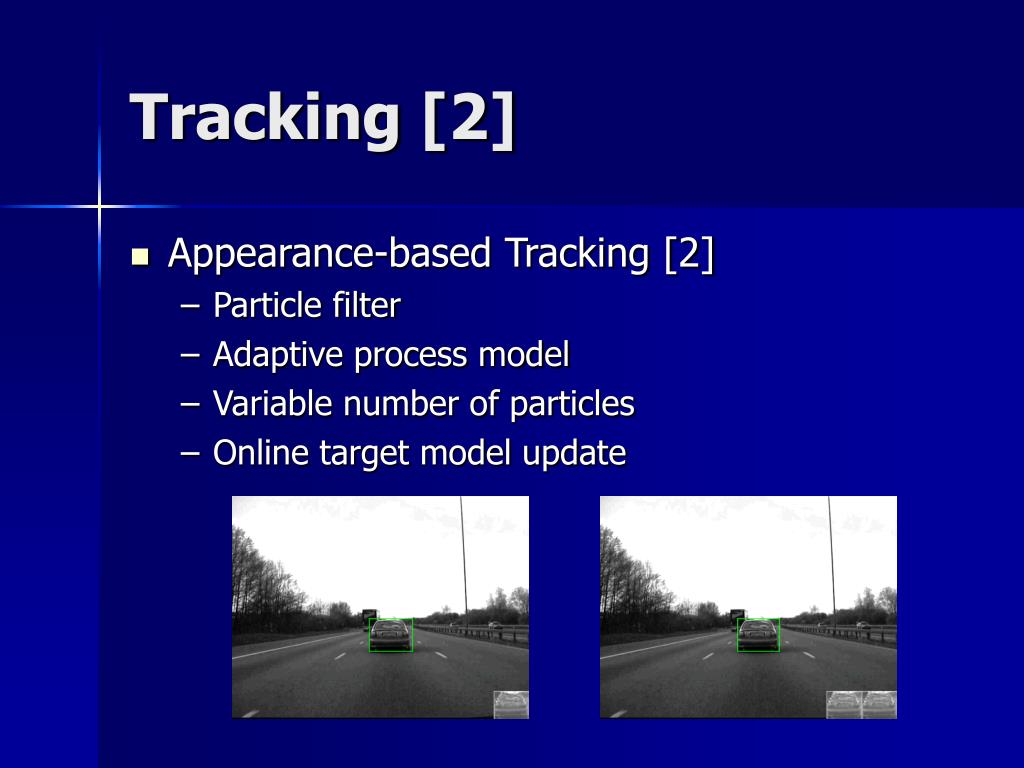 Tracking [2]

Appearance-based Tracking [2]
– Particle filter
– Adaptive process model
– Variable number of particles
– Online target model update